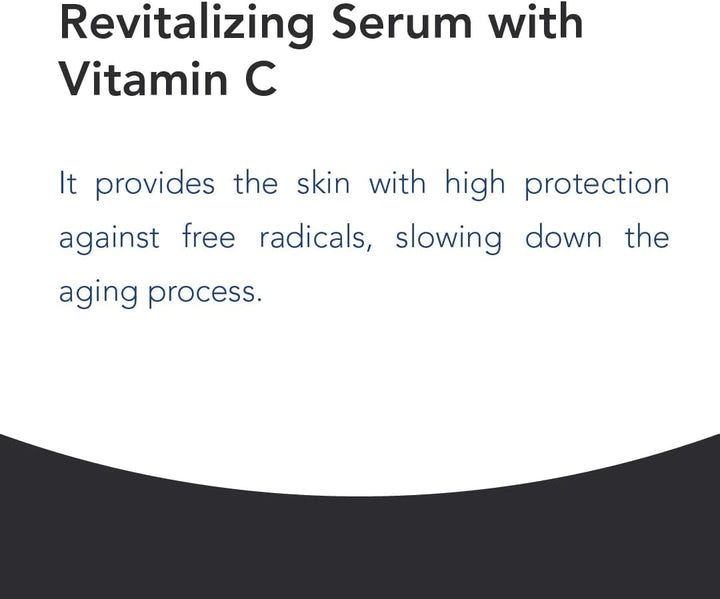 Revitalizing Serum with Vitamin C

It provides the skin with high protection against free radicals, slowing down the aging process.